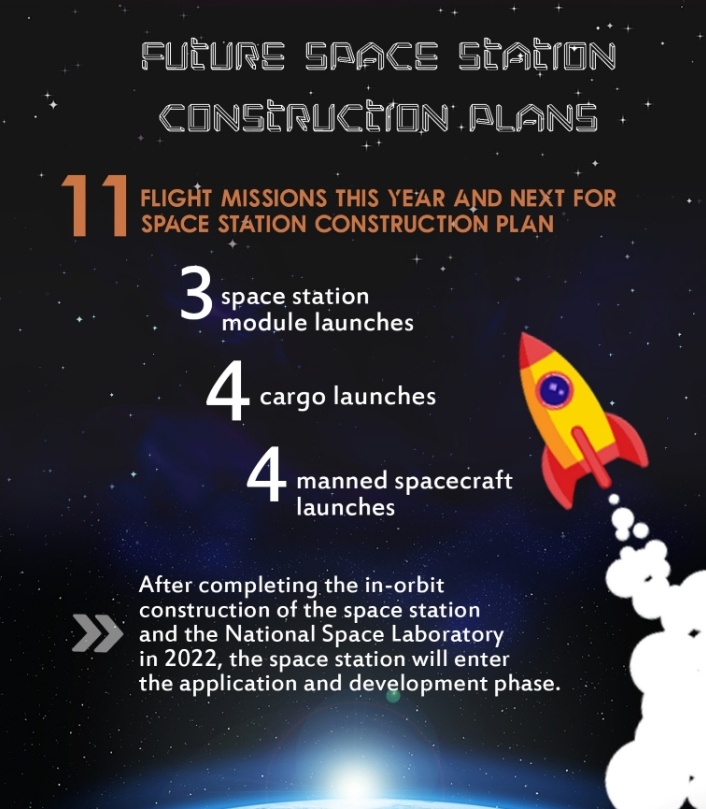 FUTURE SPACE STATION CONSTRUCTION PLANS

11 FLIGHT MISSIONS THIS YEAR AND NEXT FOR SPACE STATION CONSTRUCTION PLAN

3 space station module launches

4 cargo launches

4 manned spacecraft launches

After completing the in-orbit construction of the space station and the National Space Laboratory in 2022, the space station will enter the application and development phase.